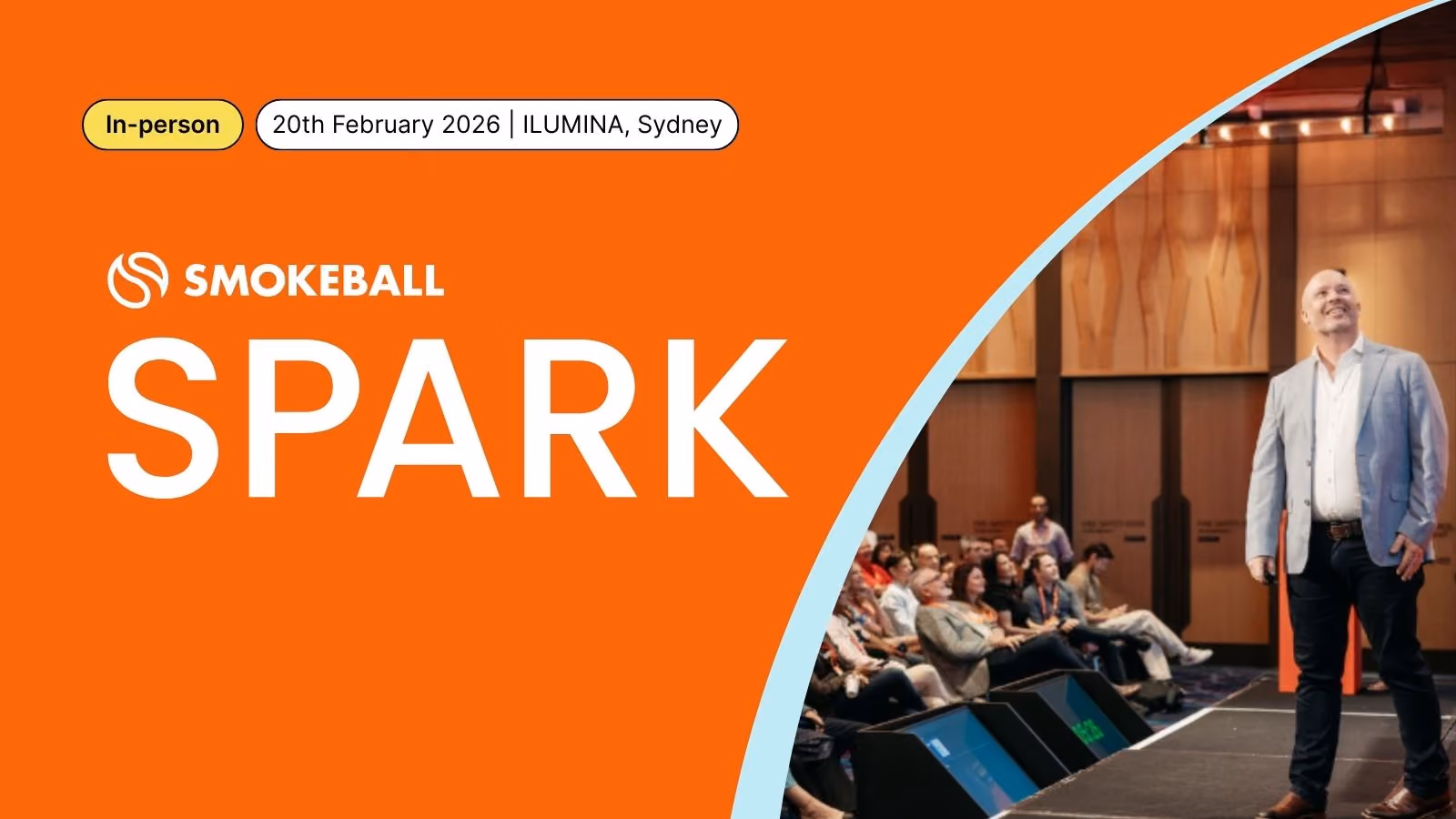 In-person

20th February 2026 | ILUMINA, Sydney

SMOKEBALL

SPARK